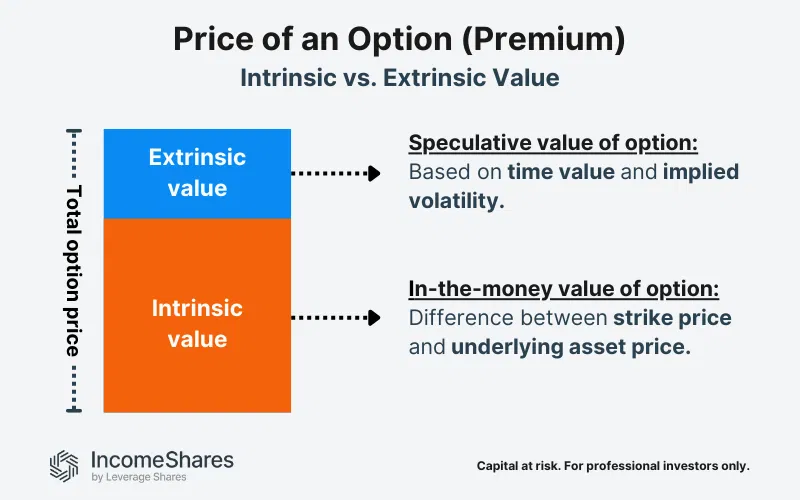 Price of an Option (Premium)
Intrinsic vs. Extrinsic Value

Total option price

Extrinsic value

Intrinsic value

Speculative value of option:
Based on time value and implied volatility.

In-the-money value of option:
Difference between strike price and underlying asset price.

IncomeShares
by Leverage Shares

Capital at risk. For professional investors only.